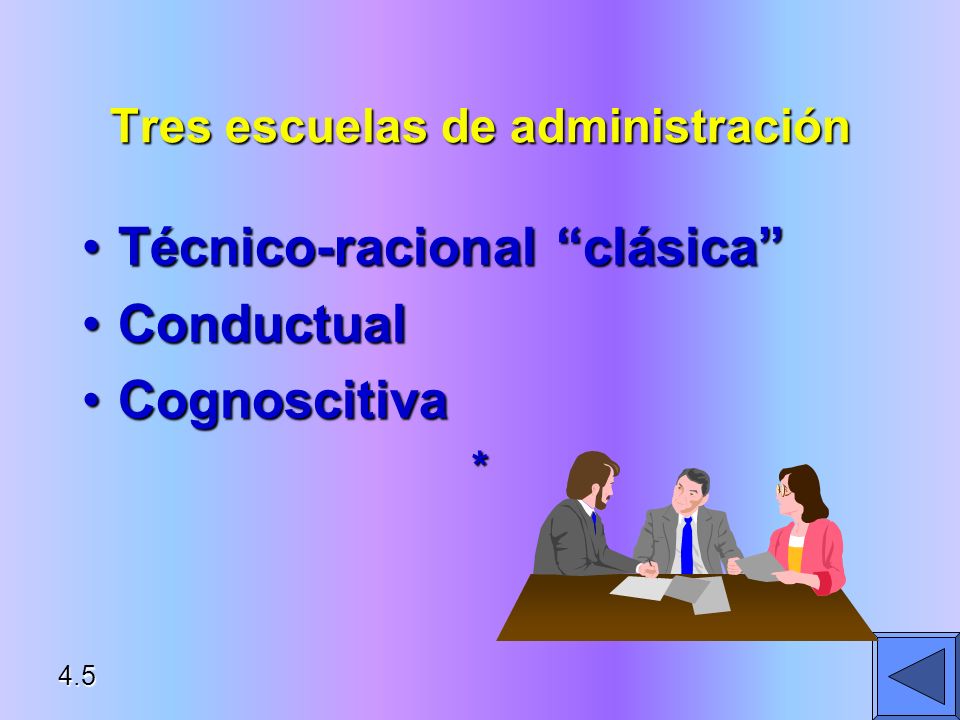 Tres escuelas de administración

• Técnico-racional “clásica”
• Conductual
• Cognoscitiva

*

4.5